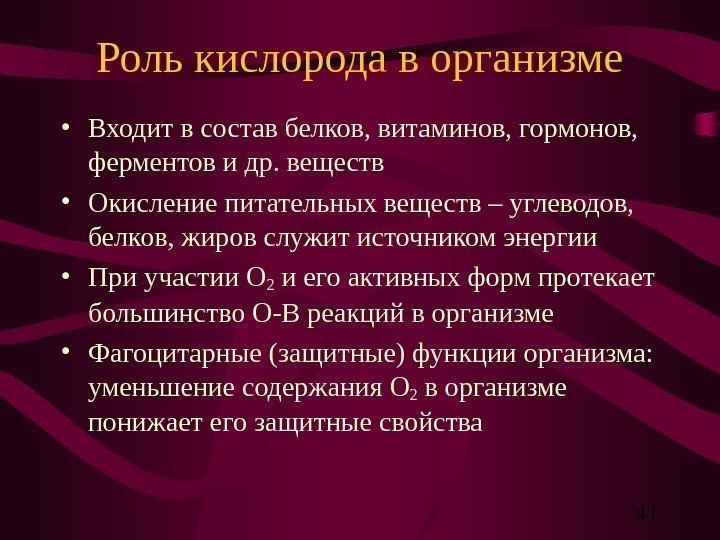 Роль кислорода в организме

• Входит в состав белков, витаминов, гормонов, ферментов и др. веществ

• Окисление питательных веществ – углеводов, белков, жиров служит источником энергии

• При участии $O_2$ и его активных форм протекает большинство О-В реакций в организме

• Фагоцитарные (защитные) функции организма: уменьшение содержания $O_2$ в организме понижает его защитные свойства

41